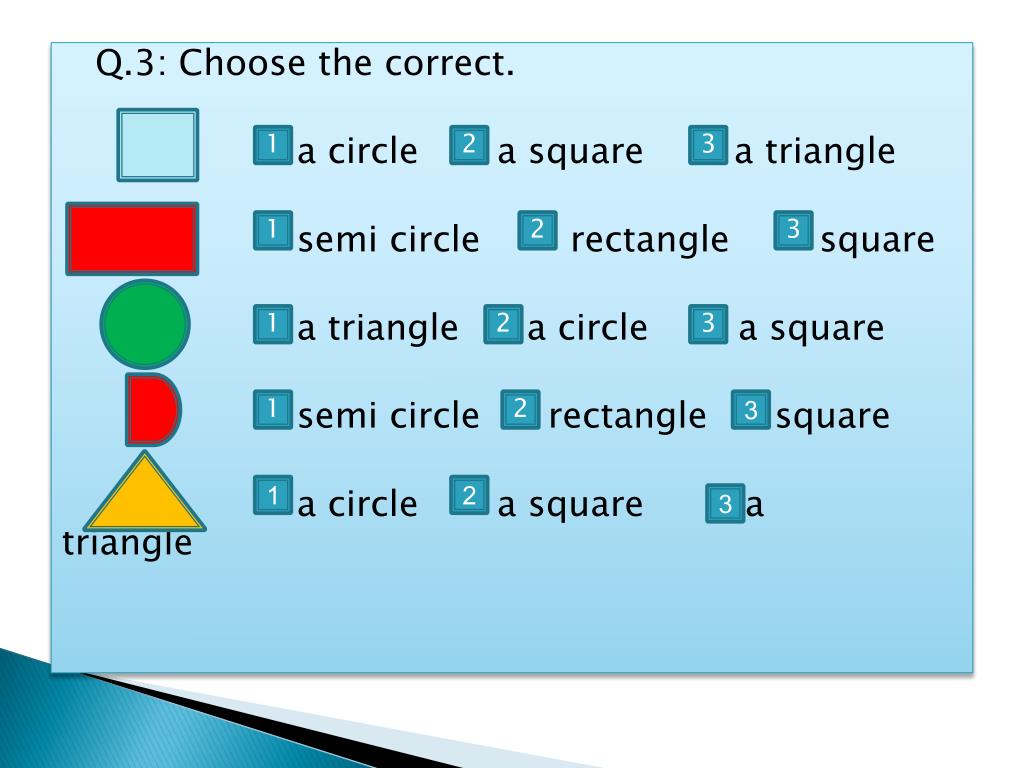 Q.3: Choose the correct.

1 a circle 2 a square 3 a triangle

1 semi circle 2 rectangle 3 square

1 a triangle 2 a circle 3 a square

1 semi circle 2 rectangle 3 square

1 a circle 2 a square 3 a triangle